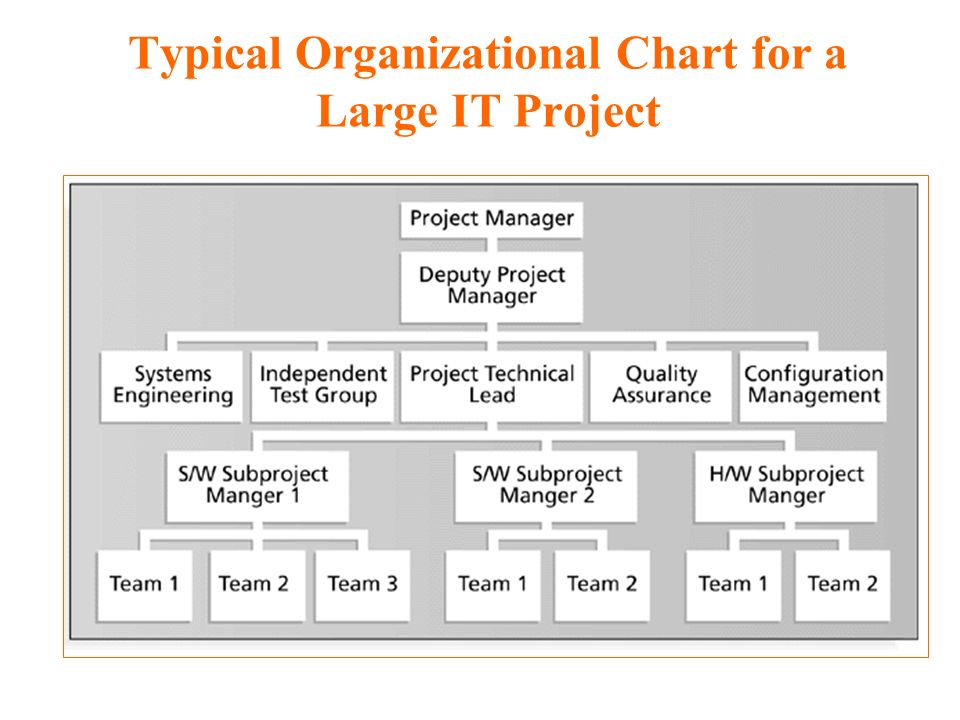 Typical Organizational Chart for a Large IT Project

Project Manager

Deputy Project Manager

Systems Engineering

Independent Test Group

Project Technical Lead

Quality Assurance

Configuration Management

S/W Subproject Manger 1

S/W Subproject Manger 2

H/W Subproject Manger

Team 1

Team 2

Team 3

Team 1

Team 2

Team 1

Team 2